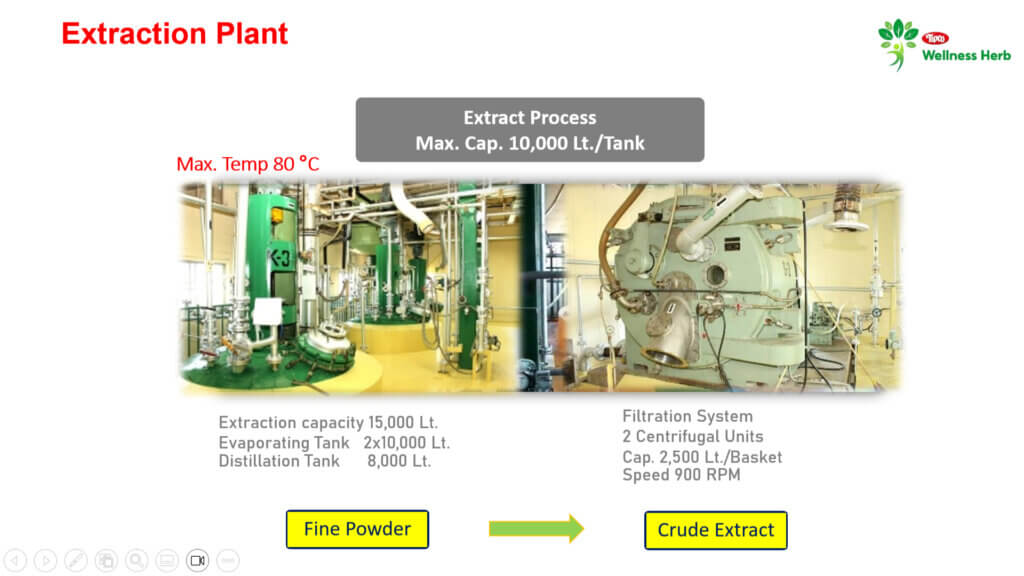 Extraction Plant

Tipco Wellness Herb

Extract Process
Max. Cap. 10,000 Lt./Tank

Max. Temp 80 °C

K-3

Extraction capacity 15,000 Lt.
Evaporating Tank 2x10,000 Lt.
Distillation Tank 8,000 Lt.

Filtration System
2 Centrifugal Units
Cap. 2,500 Lt./Basket
Speed 900 RPM

Fine Powder

Crude Extract